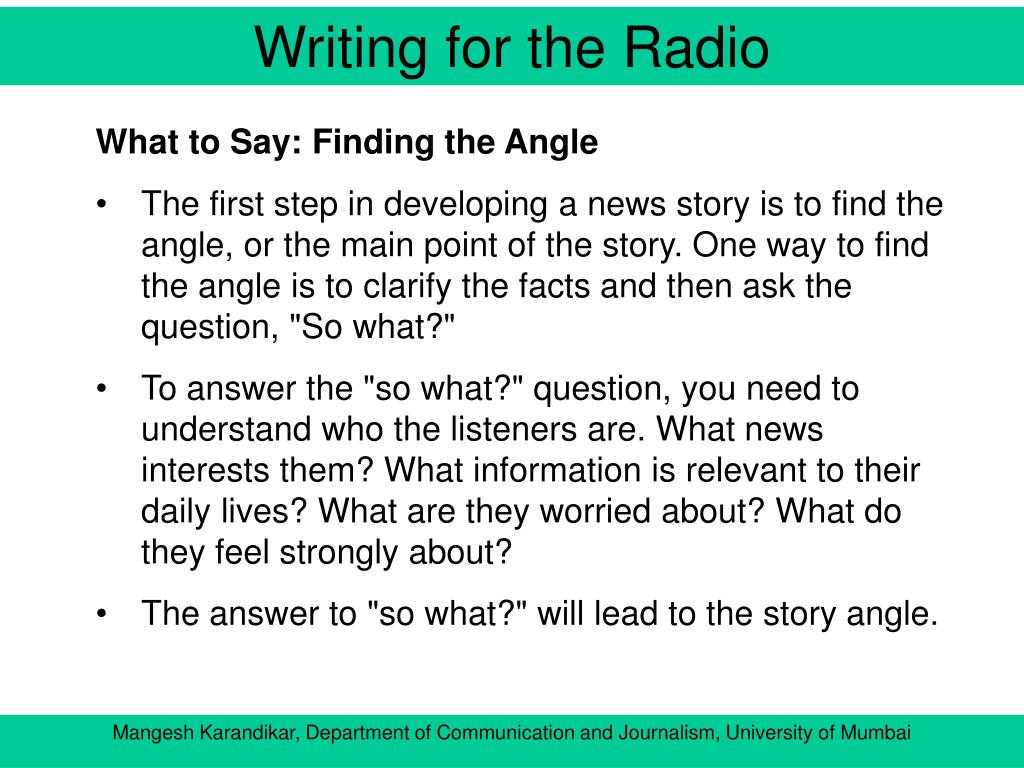 Writing for the Radio

What to Say: Finding the Angle

• The first step in developing a news story is to find the angle, or the main point of the story. One way to find the angle is to clarify the facts and then ask the question, "So what?"

• To answer the "so what?" question, you need to understand who the listeners are. What news interests them? What information is relevant to their daily lives? What are they worried about? What do they feel strongly about?

• The answer to "so what?" will lead to the story angle.

Mangesh Karandikar, Department of Communication and Journalism, University of Mumbai